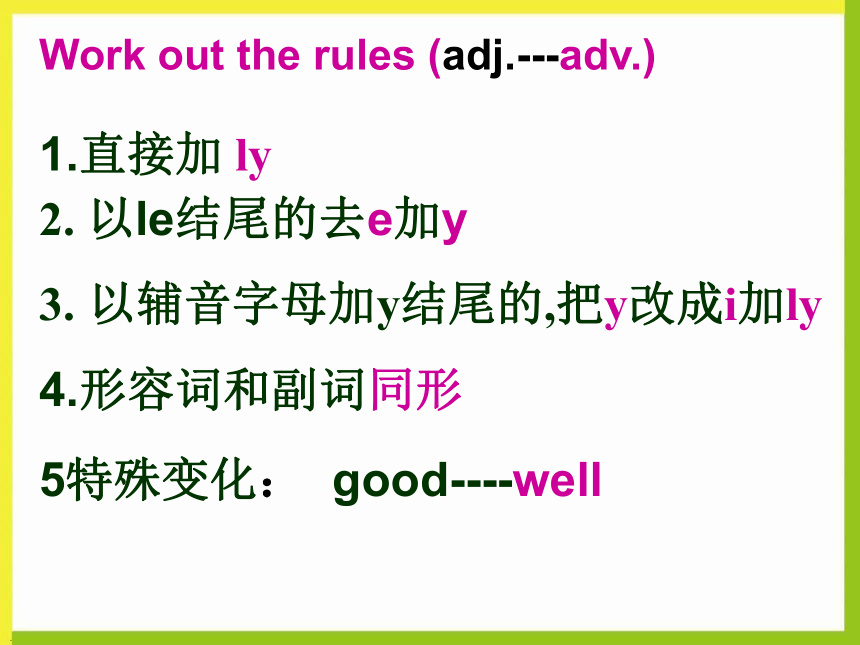 Work out the rules (adj.---adv.)

1.直接加 ly
2. 以le结尾的去e加y

3. 以辅音字母加y结尾的,把y改成i加ly

4.形容词和副词同形

5特殊变化： good----well